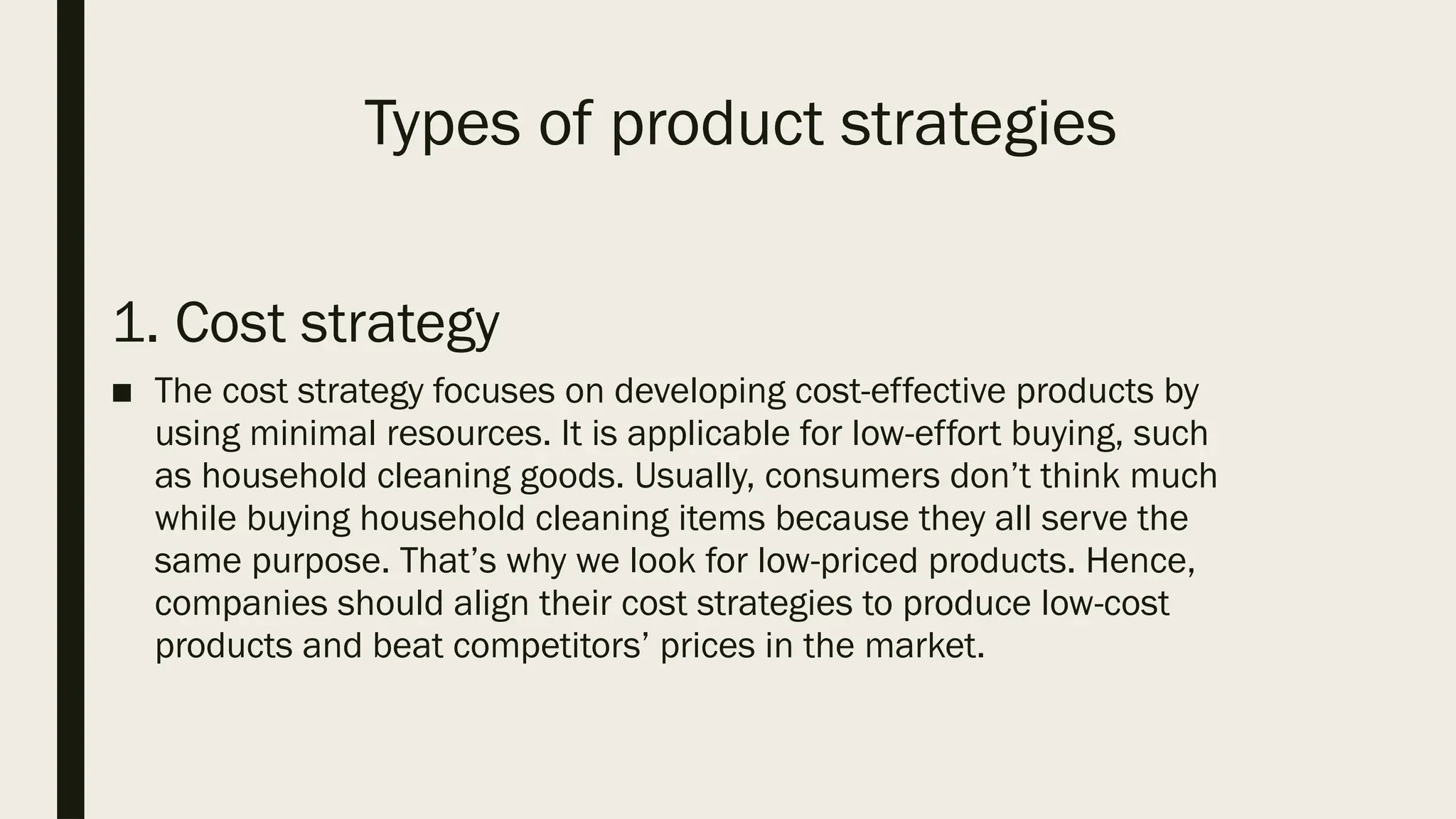 Types of product strategies

1. Cost strategy

■ The cost strategy focuses on developing cost-effective products by using minimal resources. It is applicable for low-effort buying, such as household cleaning goods. Usually, consumers don’t think much while buying household cleaning items because they all serve the same purpose. That’s why we look for low-priced products. Hence, companies should align their cost strategies to produce low-cost products and beat competitors’ prices in the market.